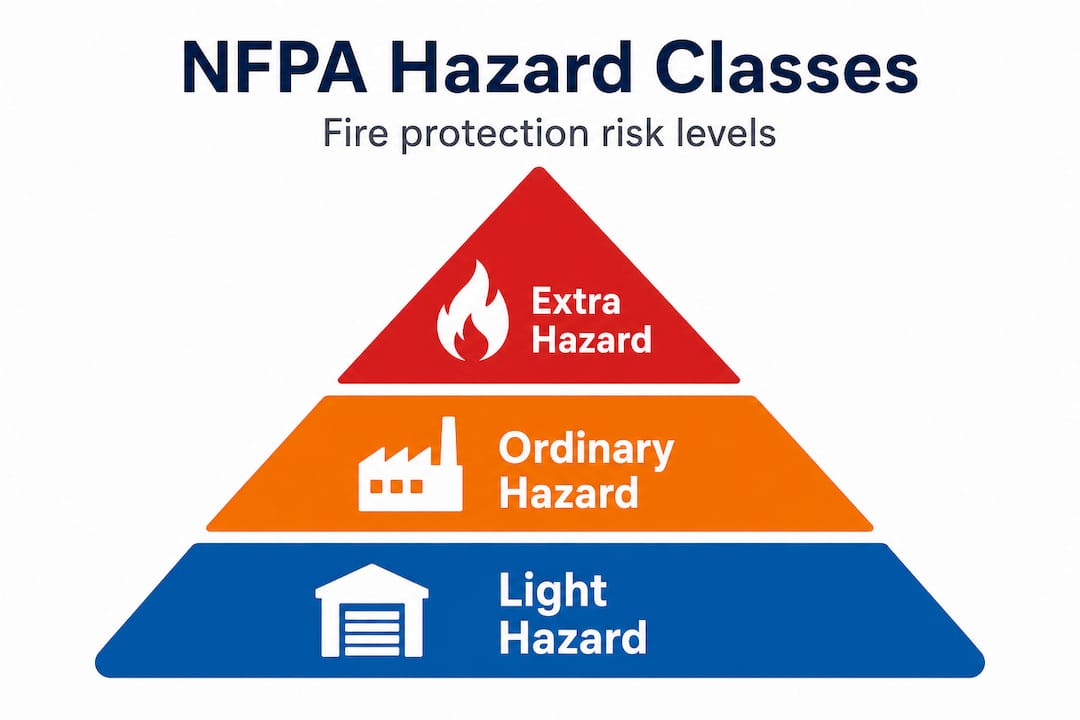 NFPA Hazard Classes

Fire protection risk levels

Extra Hazard

Ordinary Hazard

Light Hazard